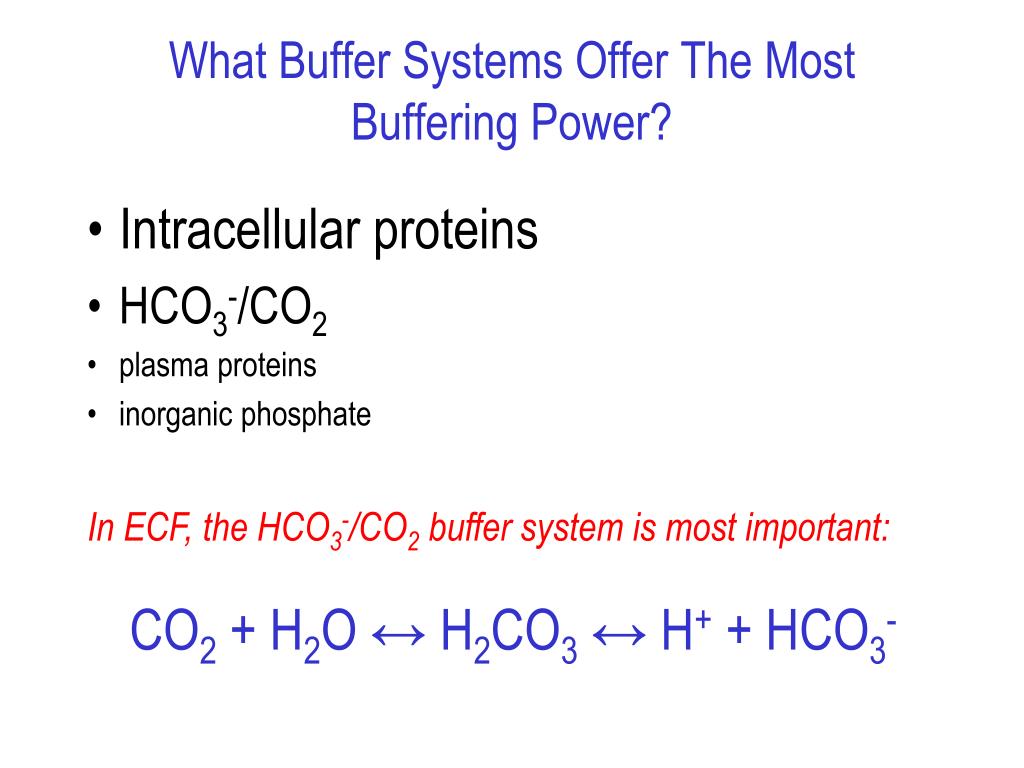 What Buffer Systems Offer The Most Buffering Power?

• Intracellular proteins
• $HCO_3^-/CO_2$
• plasma proteins
• inorganic phosphate

In ECF, the $HCO_3^-/CO_2$ buffer system is most important:

$CO_2 + H_2O \leftrightarrow H_2CO_3 \leftrightarrow H^+ + HCO_3^-$